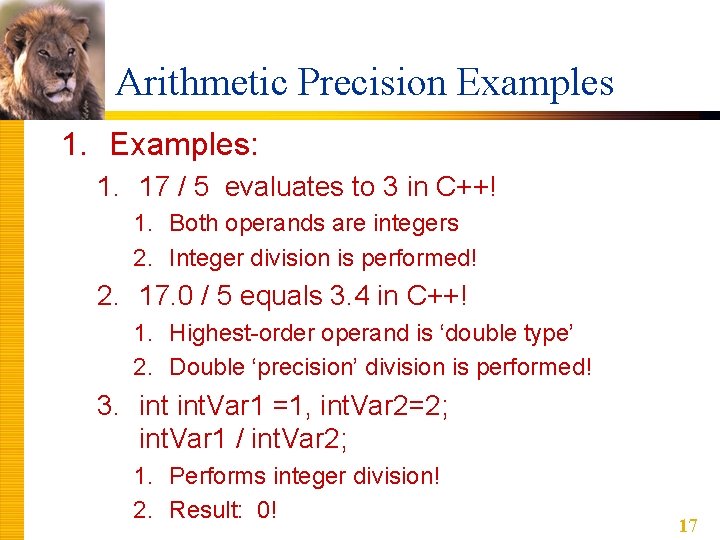 Arithmetic Precision Examples

1. Examples:
1. 17 / 5 evaluates to 3 in C++!
1. Both operands are integers
2. Integer division is performed!
2. 17.0 / 5 equals 3.4 in C++!
1. Highest-order operand is ‘double type’
2. Double ‘precision’ division is performed!
3. int intVar1 =1, intVar2=2;
intVar1 / intVar2;
1. Performs integer division!
2. Result: 0!

17